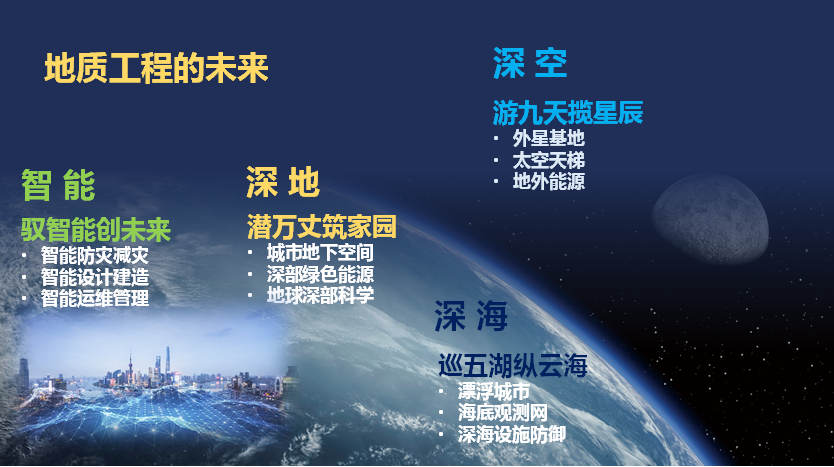 地质工程的未来

智 能

驭智能创未来

· 智能防灾减灾
· 智能设计建造
· 智能运维管理

深 地

潜万丈筑家园

· 城市地下空间
· 深部绿色能源
· 地球深部科学

深 空

游九天揽星辰

· 外星基地
· 太空天梯
· 地外能源

深 海

巡五湖纵云海

· 漂浮城市
· 海底观测网
· 深海设施防御